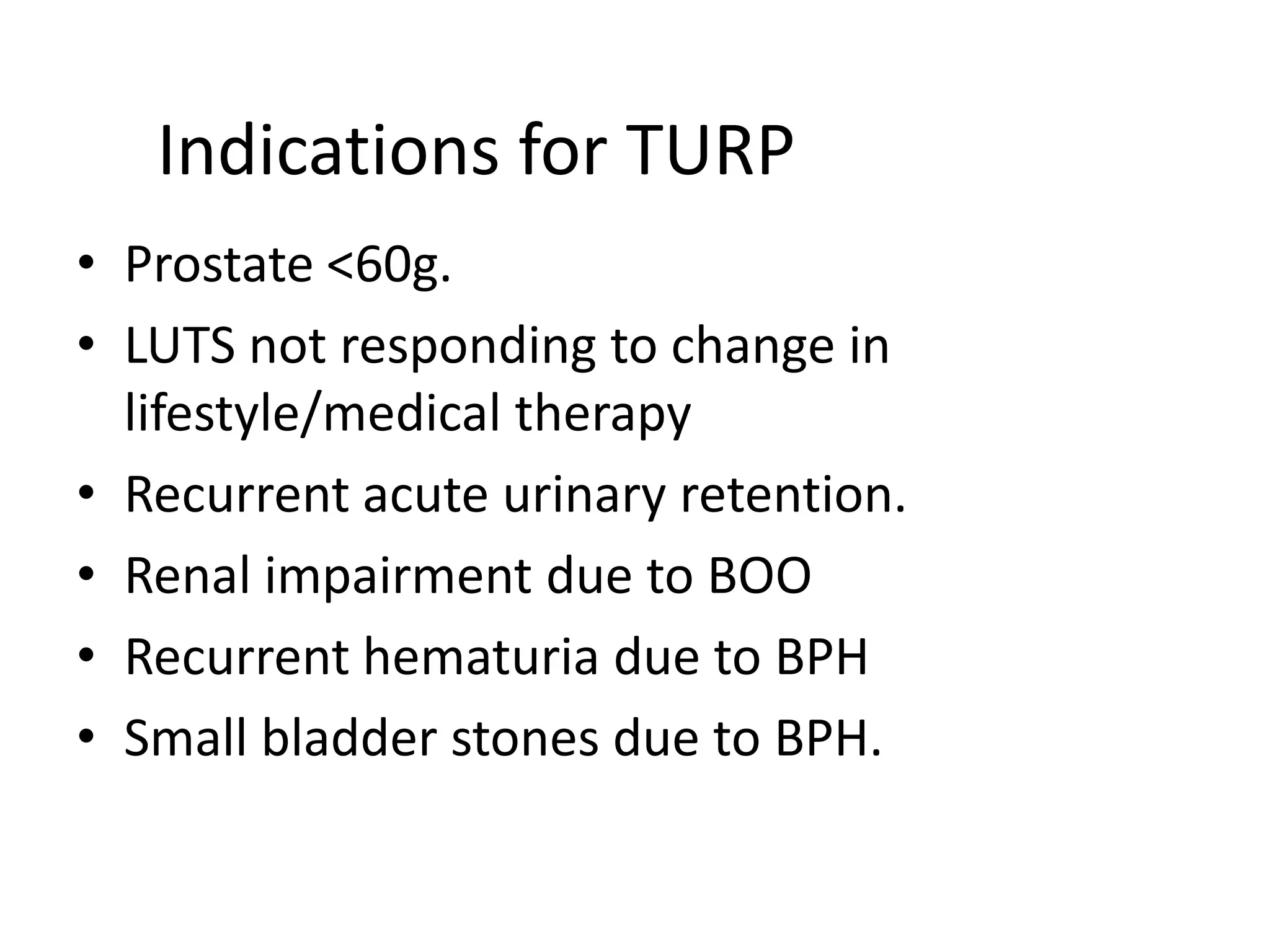 Indications for TURP

• Prostate <60g.
• LUTS not responding to change in lifestyle/medical therapy
• Recurrent acute urinary retention.
• Renal impairment due to BOO
• Recurrent hematuria due to BPH
• Small bladder stones due to BPH.